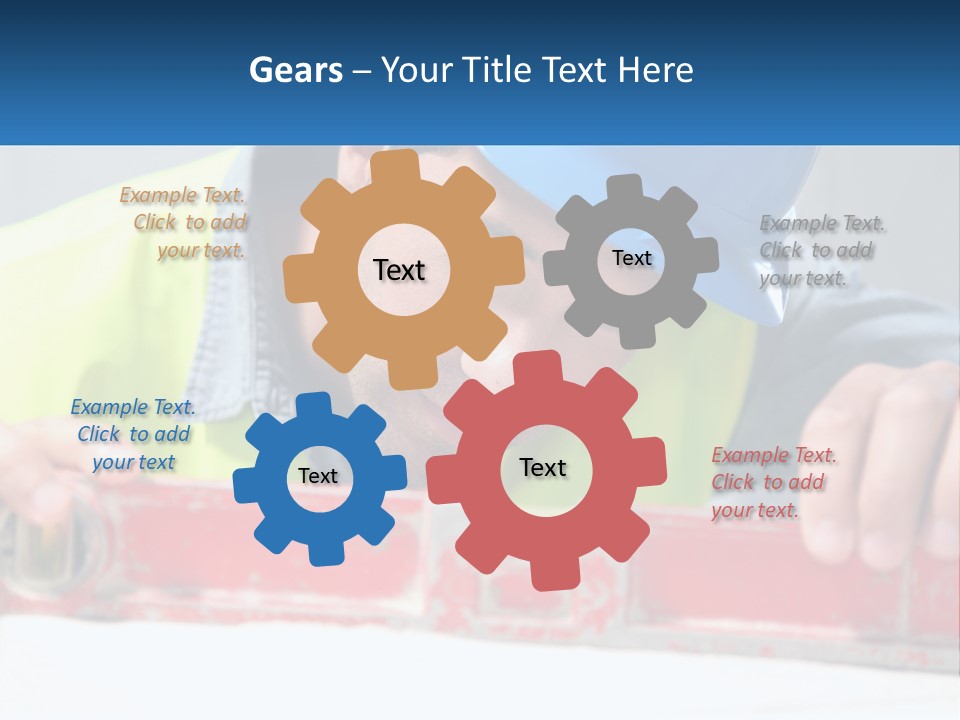 Gears – Your Title Text Here

Example Text. Click to add your text.

Text

Text

Example Text. Click to add your text.

Example Text. Click to add your text

Text

Text

Example Text. Click to add your text.